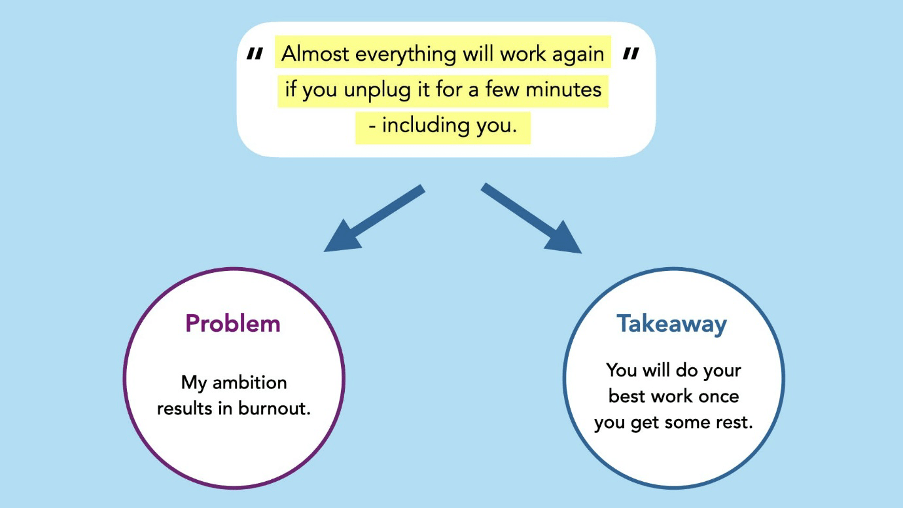 " Almost everything will work again if you unplug it for a few minutes - including you. "

Problem

My ambition results in burnout.

Takeaway

You will do your best work once you get some rest.